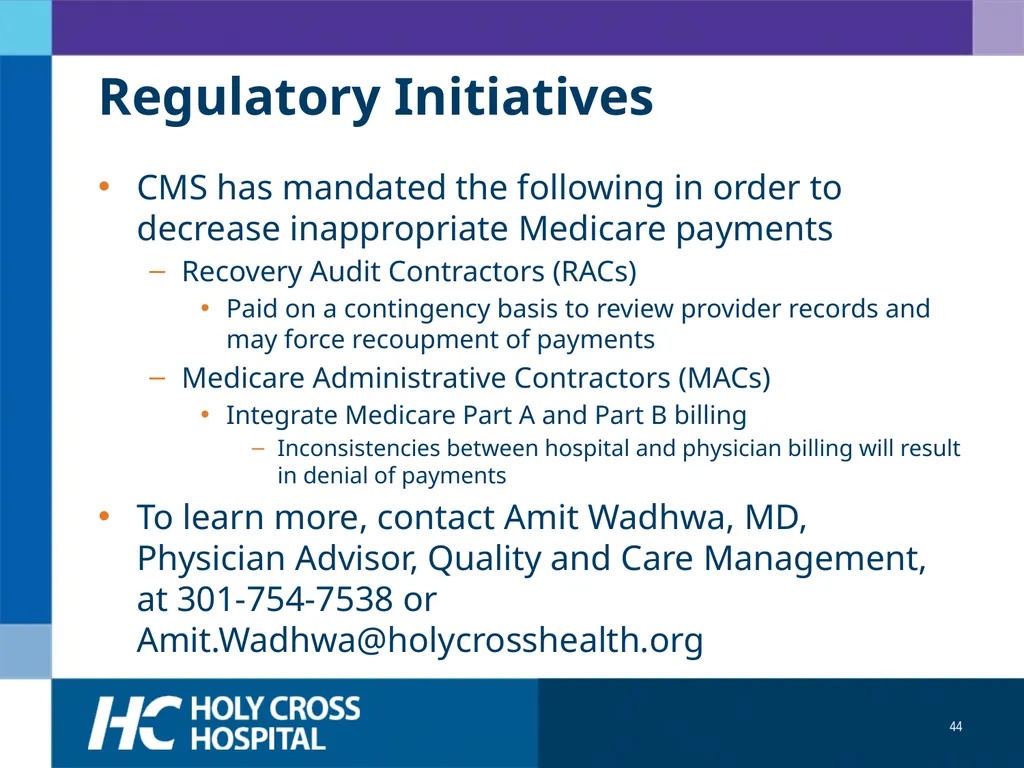 Regulatory Initiatives

• CMS has mandated the following in order to decrease inappropriate Medicare payments
  – Recovery Audit Contractors (RACs)
    • Paid on a contingency basis to review provider records and may force recoupment of payments
  – Medicare Administrative Contractors (MACs)
    • Integrate Medicare Part A and Part B billing
      – Inconsistencies between hospital and physician billing will result in denial of payments
• To learn more, contact Amit Wadhwa, MD, Physician Advisor, Quality and Care Management, at 301-754-7538 or Amit.Wadhwa@holycrosshealth.org

HC HOLY CROSS HOSPITAL

44